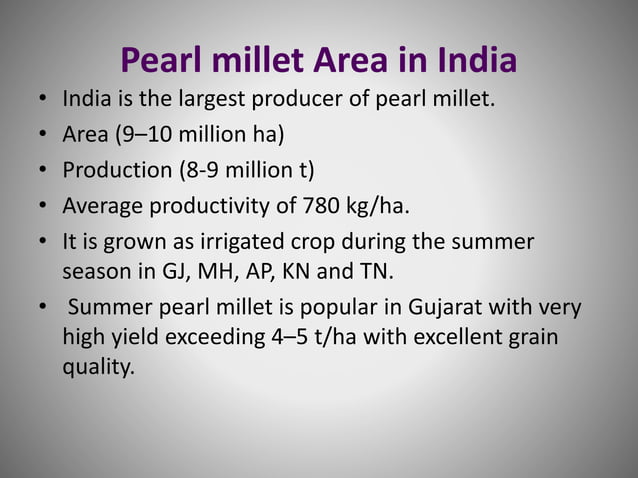 Pearl millet Area in India

• India is the largest producer of pearl millet.
• Area (9–10 million ha)
• Production (8-9 million t)
• Average productivity of 780 kg/ha.
• It is grown as irrigated crop during the summer season in GJ, MH, AP, KN and TN.
• Summer pearl millet is popular in Gujarat with very high yield exceeding 4–5 t/ha with excellent grain quality.